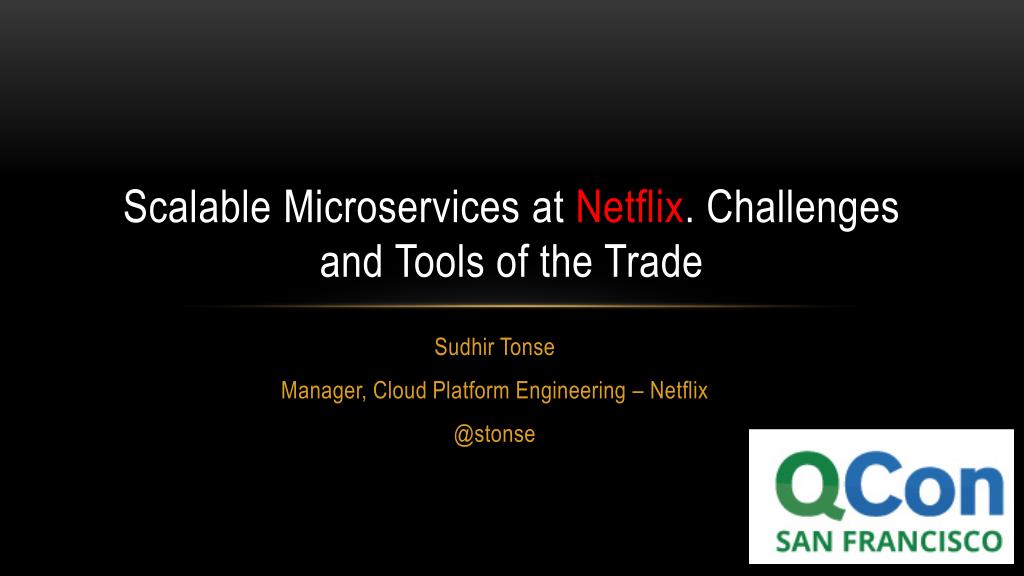 Scalable Microservices at Netflix. Challenges and Tools of the Trade

Sudhir Tonse

Manager, Cloud Platform Engineering – Netflix

@stonse

QCon
SAN FRANCISCO